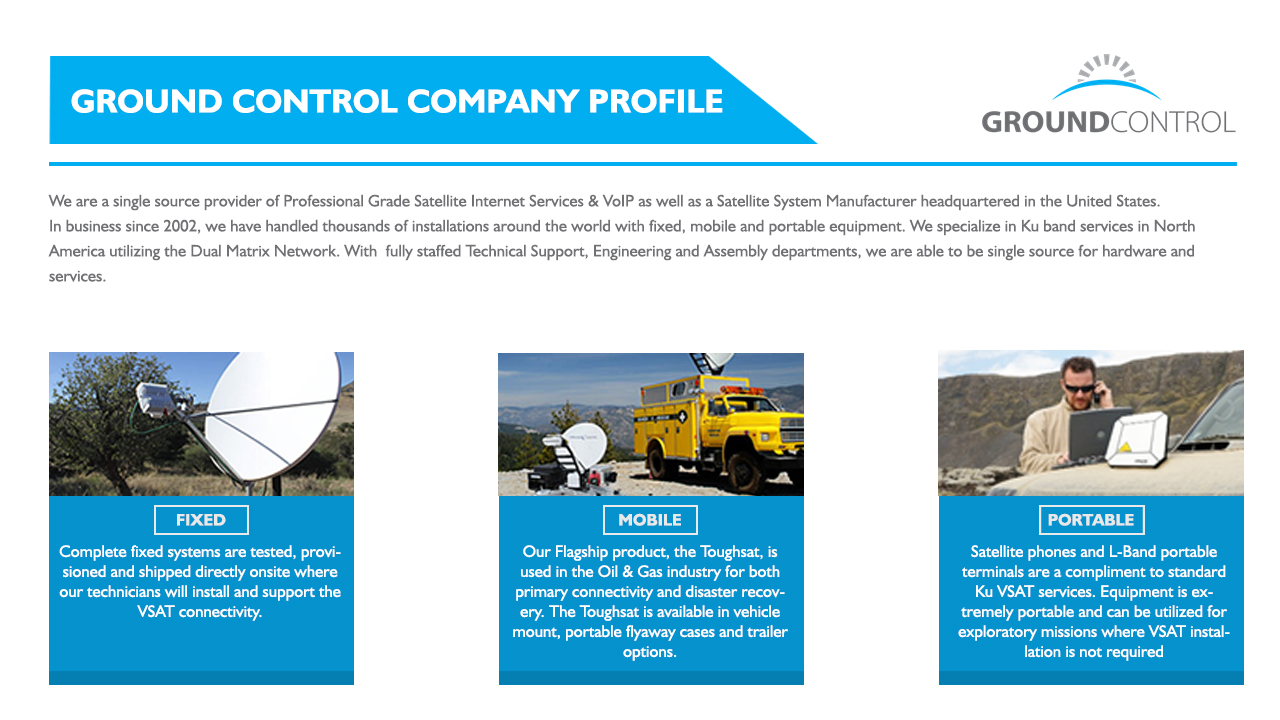 GROUND CONTROL COMPANY PROFILE

GROUNDCONTROL

We are a single source provider of Professional Grade Satellite Internet Services & VoIP as well as a Satellite System Manufacturer headquartered in the United States.
In business since 2002, we have handled thousands of installations around the world with fixed, mobile and portable equipment. We specialize in Ku band services in North America utilizing the Dual Matrix Network. With fully staffed Technical Support, Engineering and Assembly departments, we are able to be single source for hardware and services.

FIXED

Complete fixed systems are tested, provisioned and shipped directly onsite where our technicians will install and support the VSAT connectivity.

MOBILE

Our Flagship product, the Toughsat, is used in the Oil & Gas industry for both primary connectivity and disaster recovery. The Toughsat is available in vehicle mount, portable flyaway cases and trailer options.

PORTABLE

Satellite phones and L-Band portable terminals are a compliment to standard Ku VSAT services. Equipment is extremely portable and can be utilized for exploratory missions where VSAT installation is not required